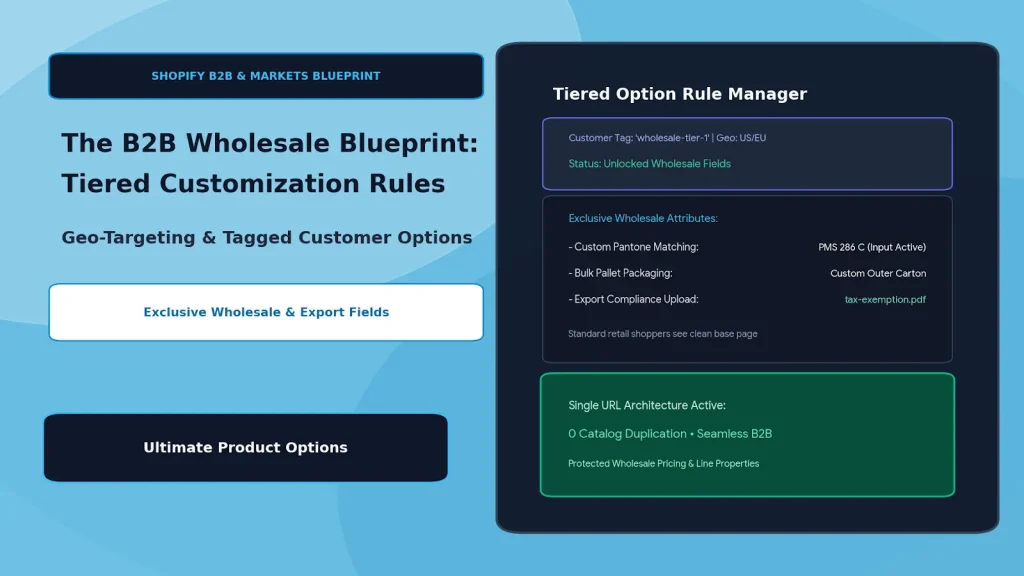 SHOPIFY B2B & MARKETS BLUEPRINT

The B2B Wholesale Blueprint: Tiered Customization Rules

Geo-Targeting & Tagged Customer Options

Exclusive Wholesale & Export Fields

Ultimate Product Options

Tiered Option Rule Manager

Customer Tag: 'wholesale-tier-1' | Geo: US/EU

Status: Unlocked Wholesale Fields

Exclusive Wholesale Attributes:

- Custom Pantone Matching: PMS 286 C (Input Active)

- Bulk Pallet Packaging: Custom Outer Carton

- Export Compliance Upload: tax-exemption.pdf

Standard retail shoppers see clean base page

Single URL Architecture Active:

0 Catalog Duplication • Seamless B2B

Protected Wholesale Pricing & Line Properties